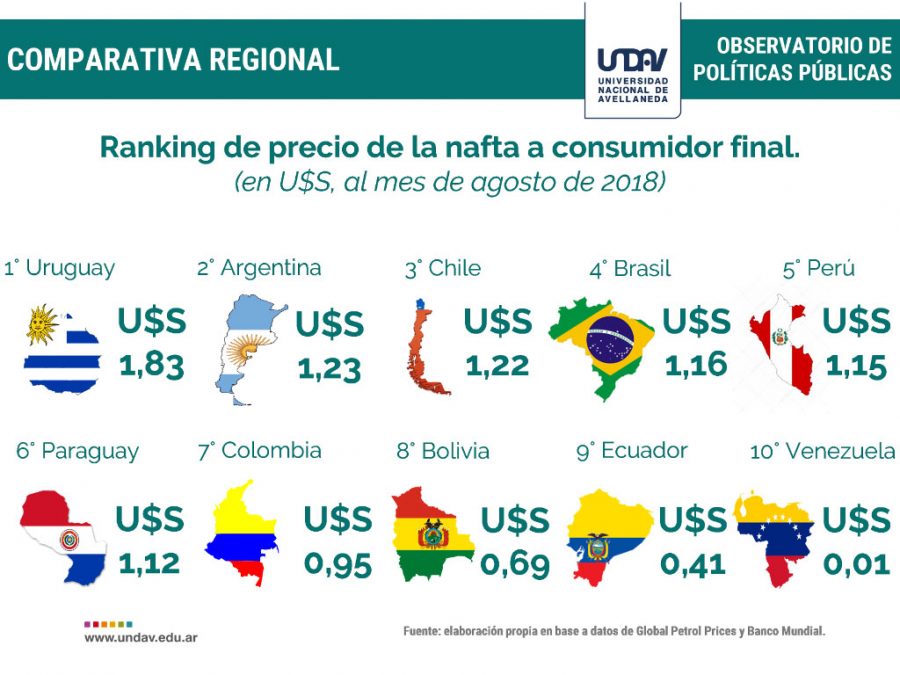 COMPARATIVA REGIONAL

UNDAV
UNIVERSIDAD NACIONAL DE AVELLANEDA

OBSERVATORIO DE POLÍTICAS PÚBLICAS

Ranking de precio de la nafta a consumidor final.
(en U$S, al mes de agosto de 2018)

1° Uruguay
U$S 1,83

2° Argentina
U$S 1,23

3° Chile
U$S 1,22

4° Brasil
U$S 1,16

5° Perú
U$S 1,15

6° Paraguay
U$S 1,12

7° Colombia
U$S 0,95

8° Bolivia
U$S 0,69

9° Ecuador
U$S 0,41

10° Venezuela
U$S 0,01

www.undav.edu.ar

Fuente: elaboración propia en base a datos de Global Petrol Prices y Banco Mundial.